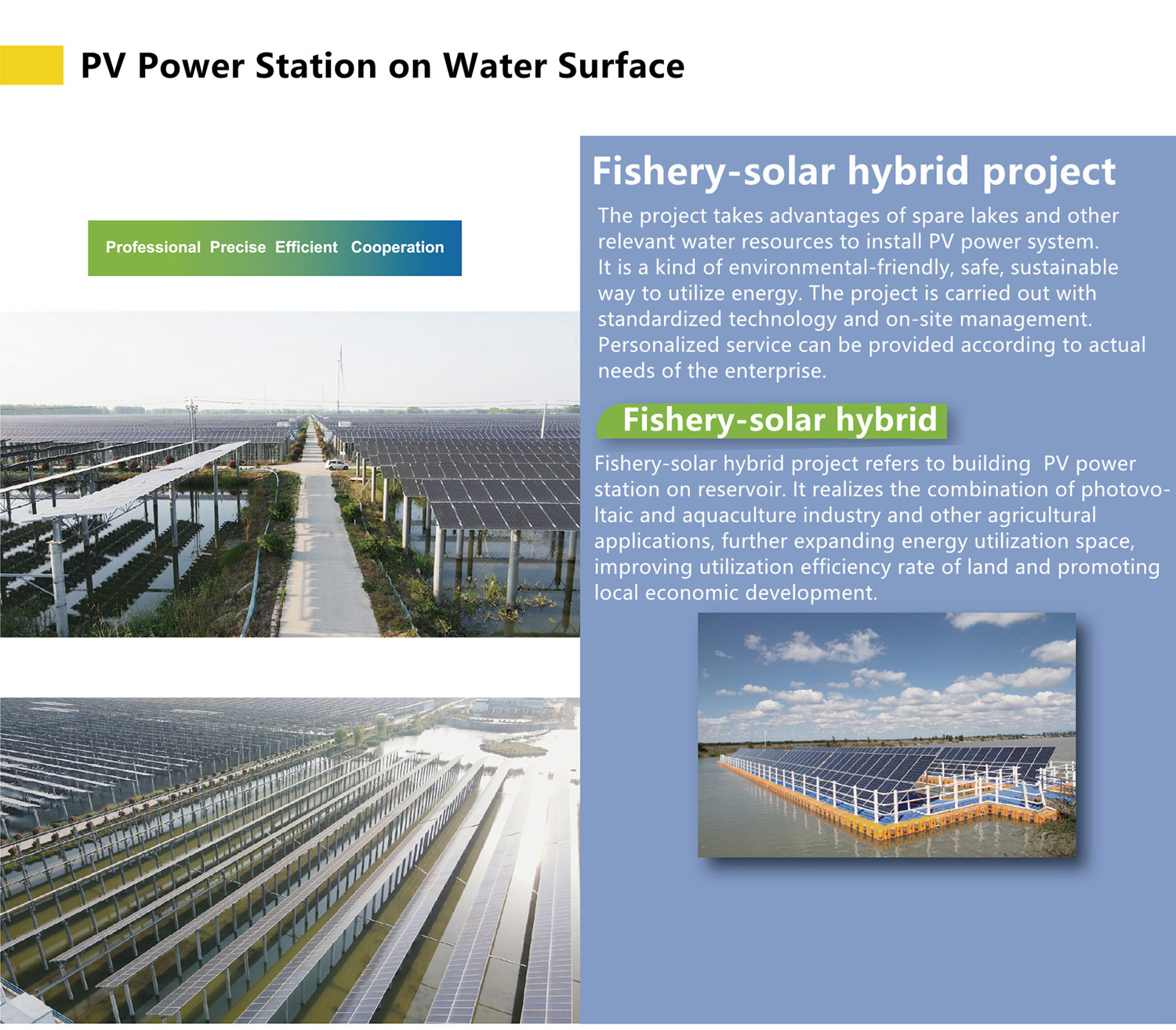 PV Power Station on Water Surface

Professional Precise Efficient Cooperation

Fishery-solar hybrid project

The project takes advantages of spare lakes and other relevant water resources to install PV power system. It is a kind of environmental-friendly, safe, sustainable way to utilize energy. The project is carried out with standardized technology and on-site management. Personalized service can be provided according to actual needs of the enterprise.

Fishery-solar hybrid

Fishery-solar hybrid project refers to building PV power station on reservoir. It realizes the combination of photovoltaic and aquaculture industry and other agricultural applications, further expanding energy utilization space, improving utilization efficiency rate of land and promoting local economic development.